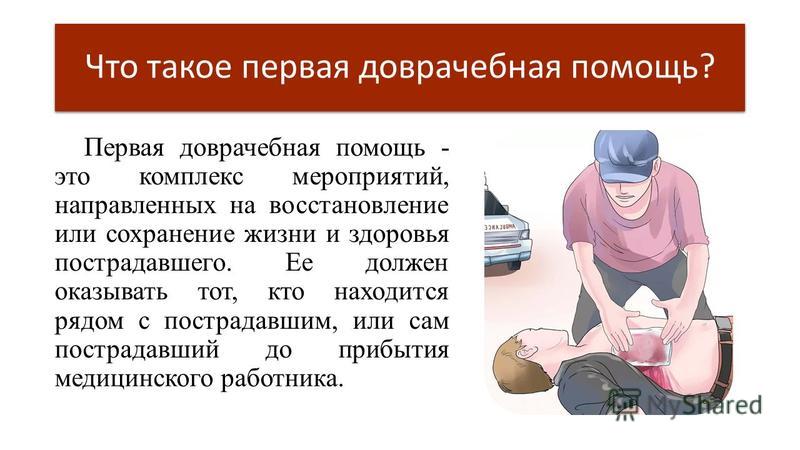 Что такое первая доврачебная помощь?

Первая доврачебная помощь - это комплекс мероприятий, направленных на восстановление или сохранение жизни и здоровья пострадавшего. Ее должен оказывать тот, кто находится рядом с пострадавшим, или сам пострадавший до прибытия медицинского работника.

MyShared